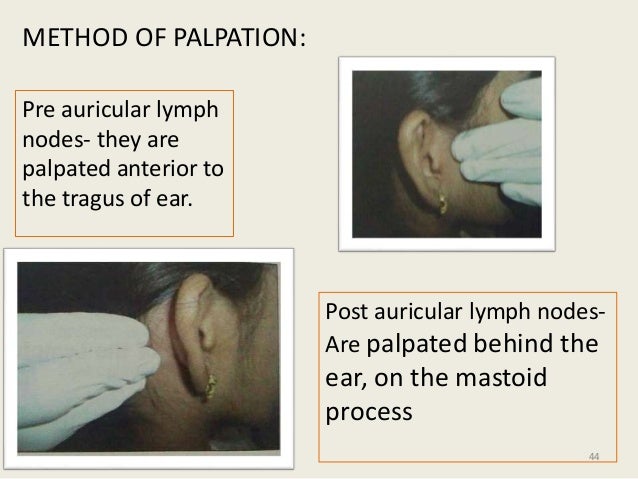 METHOD OF PALPATION:

Pre auricular lymph nodes- they are palpated anterior to the tragus of ear.

Post auricular lymph nodes- Are palpated behind the ear, on the mastoid process

44